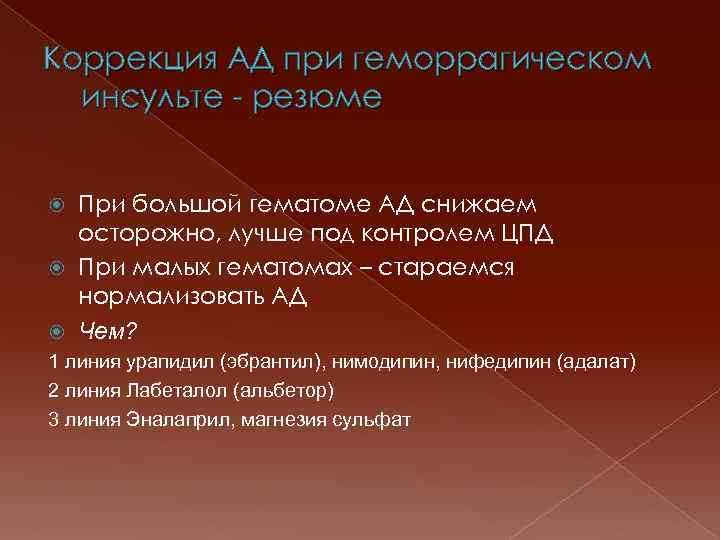 Коррекция АД при геморрагическом инсульте - резюме

При большой гематоме АД снижаем осторожно, лучше под контролем ЦПД

При малых гематомах – стараемся нормализовать АД

Чем?

1 линия урапидил (эбрантил), нимодипин, нифедипин (адалат)

2 линия Лабеталол (альбетор)

3 линия Эналаприл, магнезия сульфат